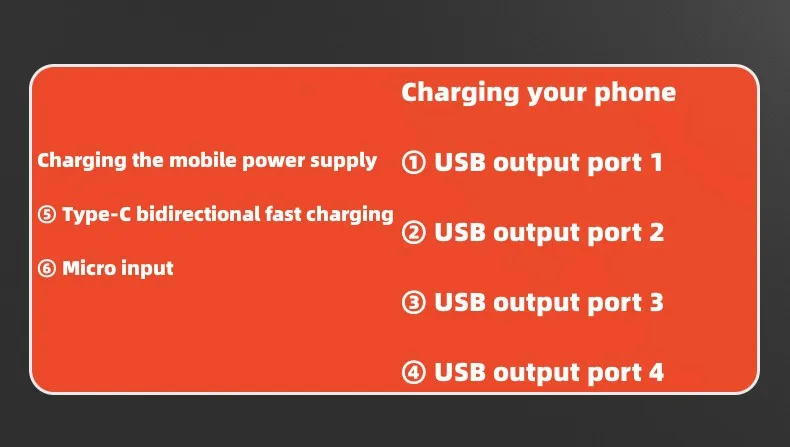 Charging the mobile power supply

⑤ Type-C bidirectional fast charging

⑥ Micro input

Charging your phone

① USB output port 1

② USB output port 2

③ USB output port 3

④ USB output port 4